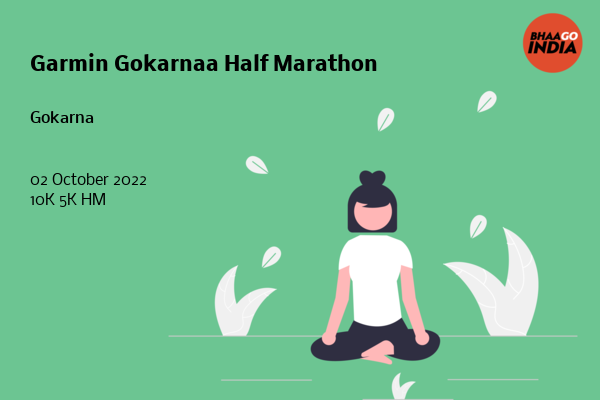 BHAAGO INDIA

Garmin Gokarnaa Half Marathon

Gokarna

02 October 2022
10K 5K HM